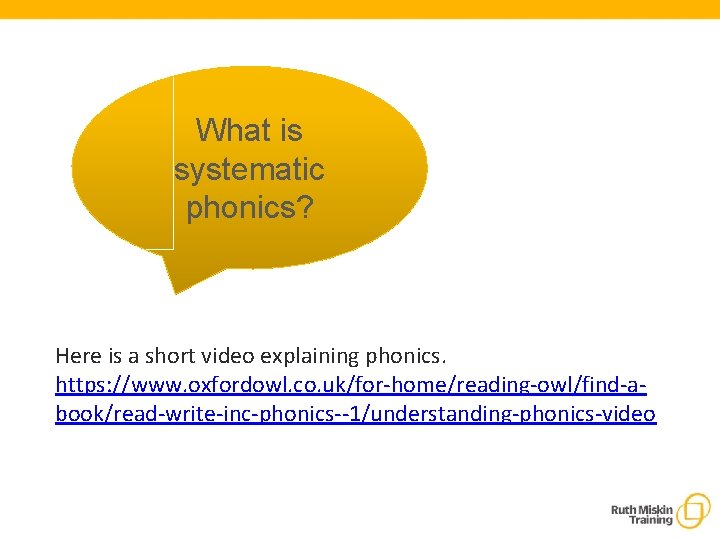 What is systematic phonics?

Here is a short video explaining phonics.
https://www.oxfordowl.co.uk/for-home/reading-owl/find-a-book/read-write-inc-phonics--1/understanding-phonics-video

Ruth Miskin Training